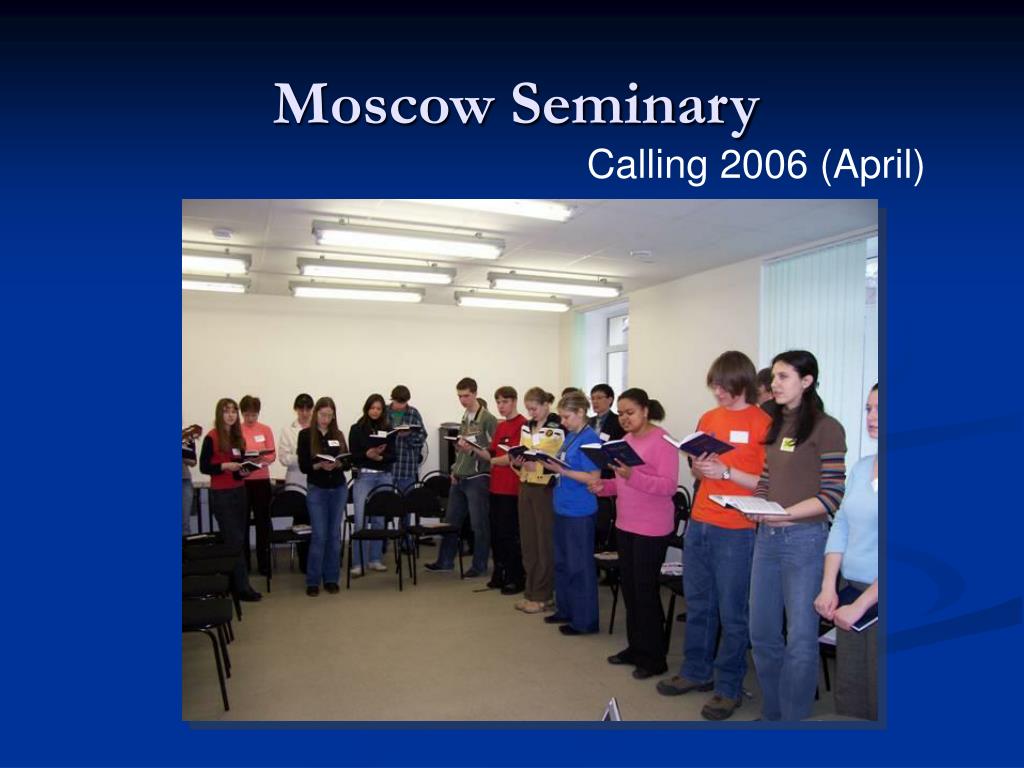 Moscow Seminary

Calling 2006 (April)